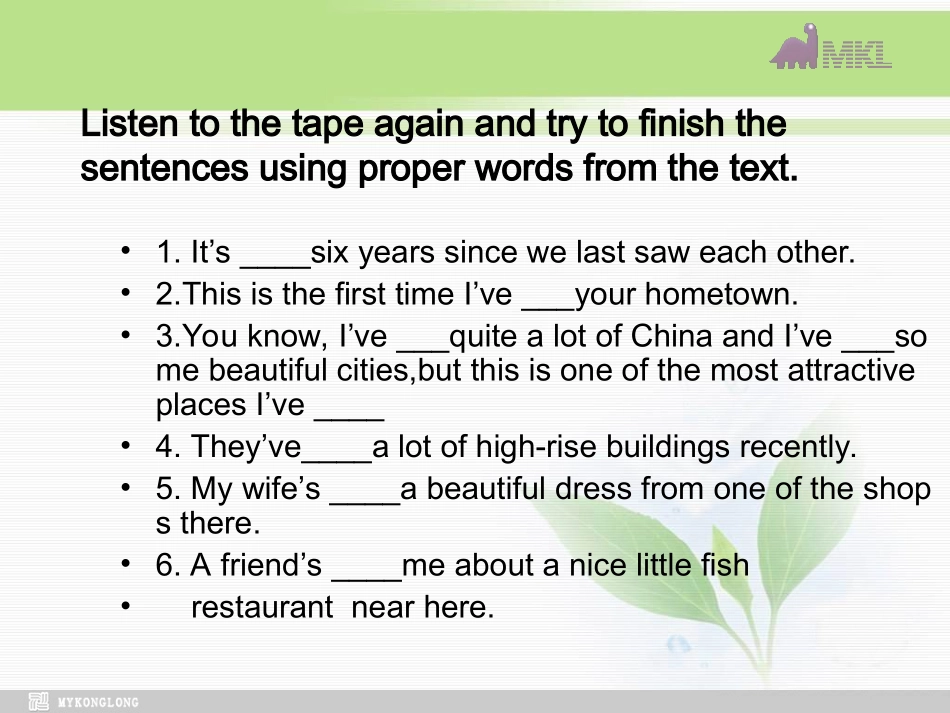 MKL

Listen to the tape again and try to finish the sentences using proper words from the text.

• 1. It’s ____six years since we last saw each other.
• 2.This is the first time I’ve ___your hometown.
• 3.You know, I’ve ___quite a lot of China and I’ve ___some beautiful cities,but this is one of the most attractive places I’ve ____
• 4. They’ve____a lot of high-rise buildings recently.
• 5. My wife’s ____a beautiful dress from one of the shops there.
• 6. A friend’s ____me about a nice little fish
• restaurant near here.

MYKONGLONG